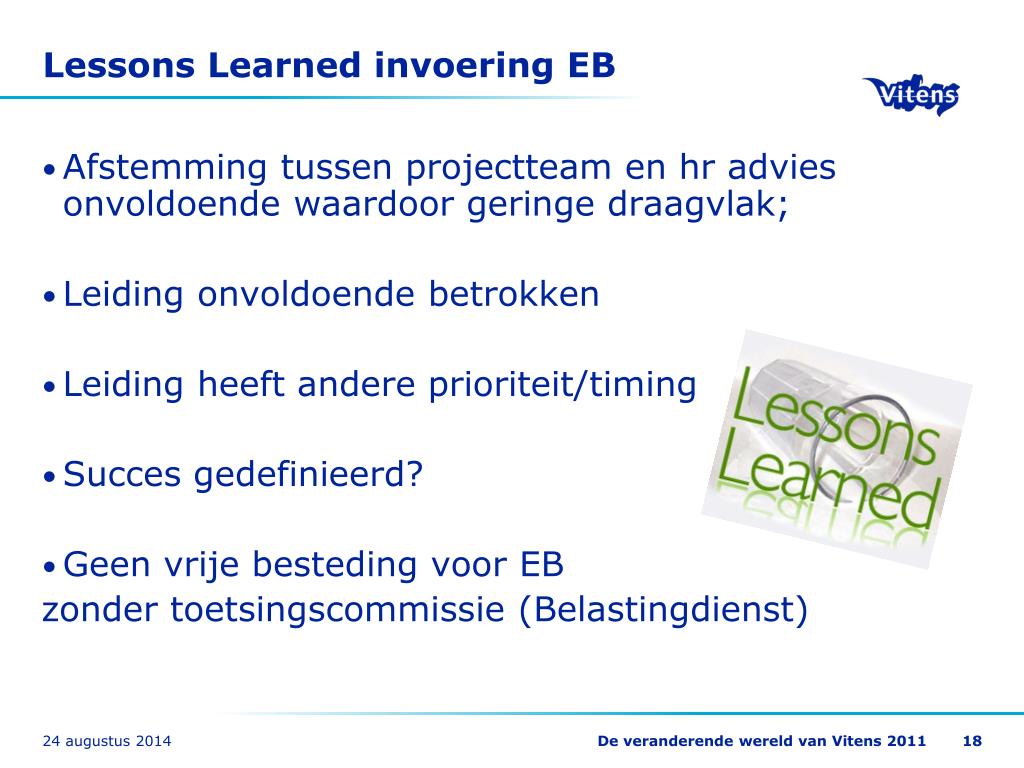 Lessons Learned invoering EB

Vitens

• Afstemming tussen projectteam en hr advies onvoldoende waardoor geringe draagvlak;

• Leiding onvoldoende betrokken

• Leiding heeft andere prioriteit/timing

• Succes gedefinieerd?

• Geen vrije besteding voor EB
zonder toetsingscommissie (Belastingdienst)

Lessons Learned

24 augustus 2014

De veranderende wereld van Vitens 2011 18